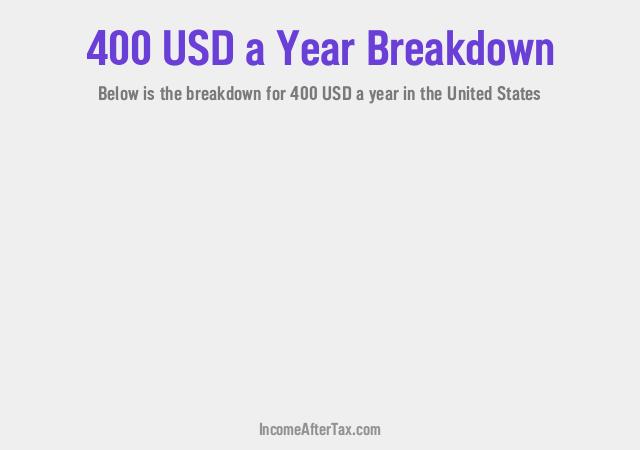 400 USD a Year Breakdown

Below is the breakdown for 400 USD a year in the United States

IncomeAfterTax.com